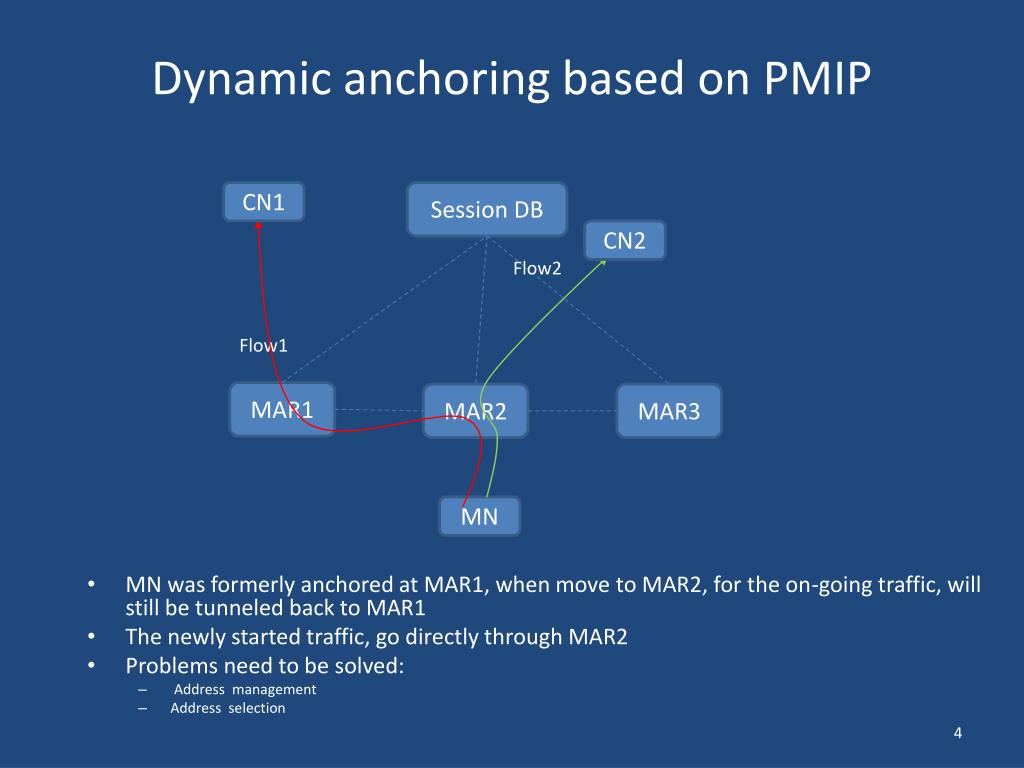 Dynamic anchoring based on PMIP

CN1

Session DB

CN2

Flow2

Flow1

MAR1

MAR2

MAR3

MN

• MN was formerly anchored at MAR1, when move to MAR2, for the on-going traffic, will still be tunneled back to MAR1
• The newly started traffic, go directly through MAR2
• Problems need to be solved:
– Address management
– Address selection

4